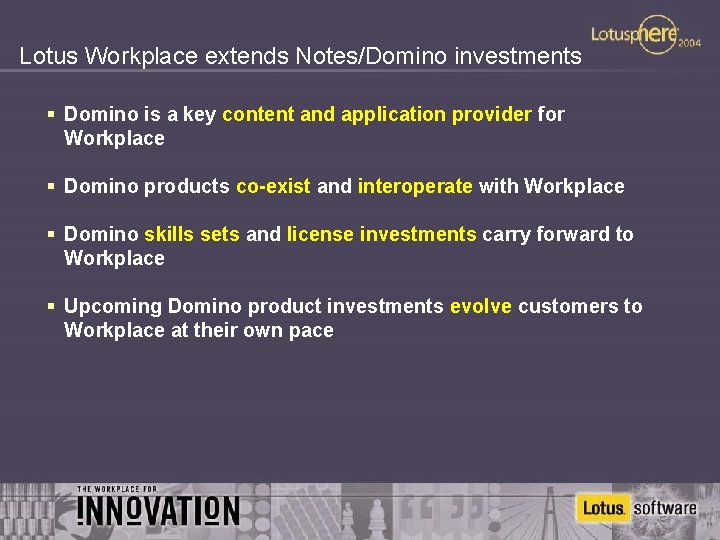 Lotusphere 2004

Lotus Workplace extends Notes/Domino investments

▪ Domino is a key content and application provider for Workplace

▪ Domino products co-exist and interoperate with Workplace

▪ Domino skills sets and license investments carry forward to Workplace

▪ Upcoming Domino product investments evolve customers to Workplace at their own pace

THE WORKPLACE FOR
INNOVATION

Lotus. software